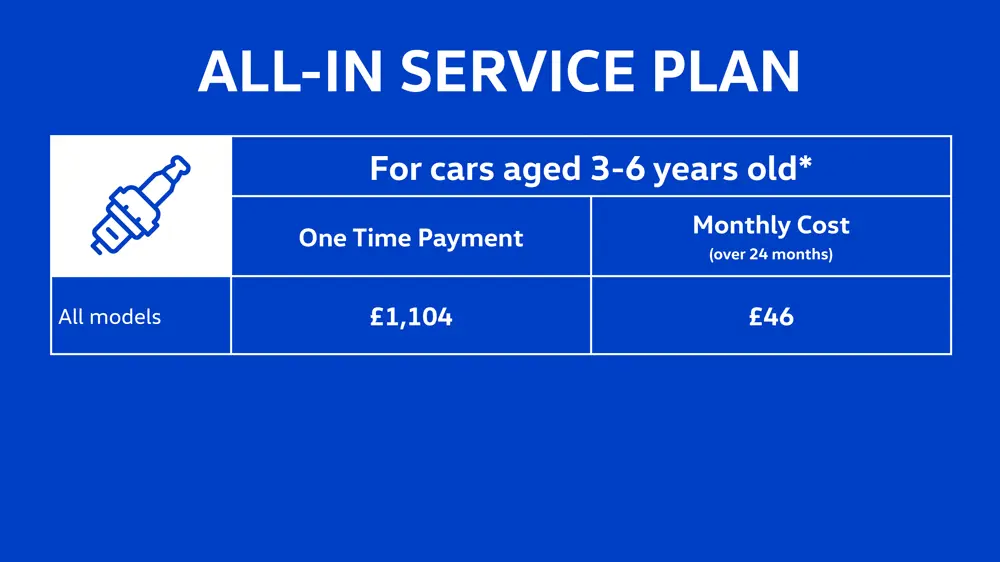 ALL-IN SERVICE PLAN

| | For cars aged 3-6 years old* | |
|---|---|---|
| | One Time Payment | Monthly Cost (over 24 months) |
| All models | £1,104 | £46 |